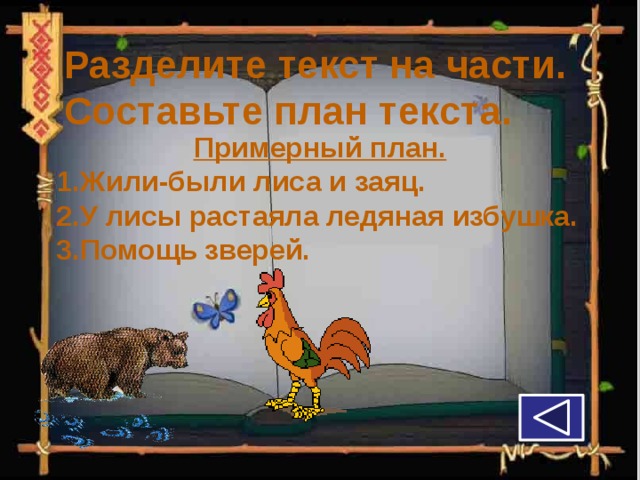 Разделите текст на части. Составьте план текста.

Примерный план.

1.Жили-были лиса и заяц.
2.У лисы растаяла ледяная избушка.
3.Помощь зверей.